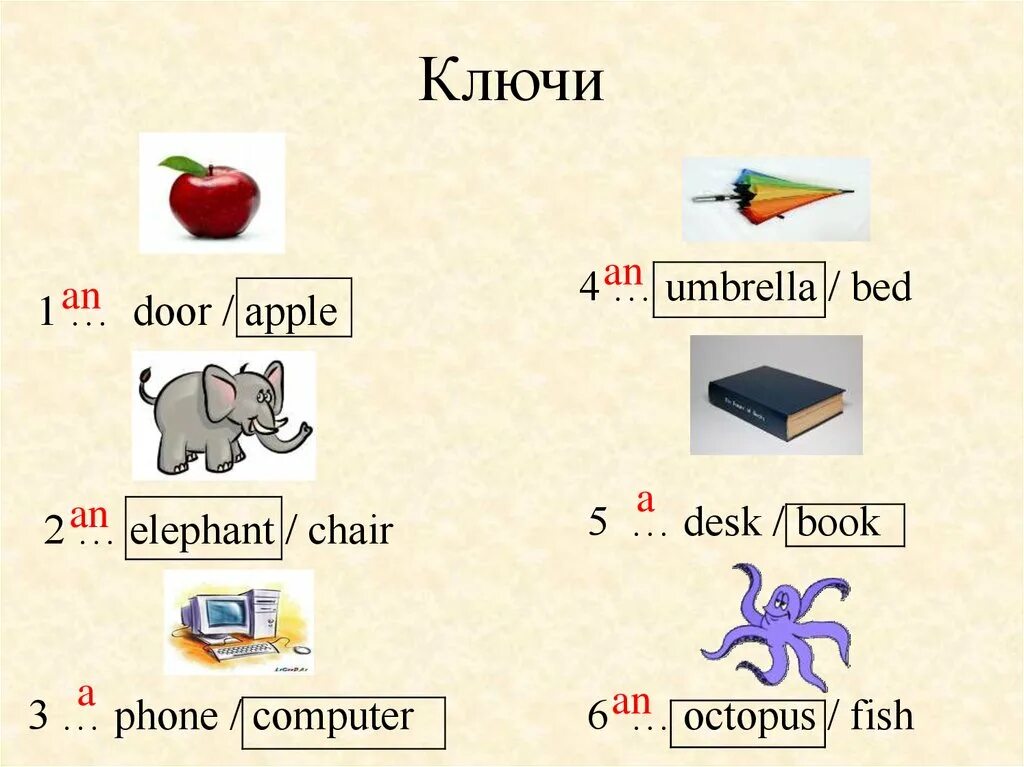 Ключи

1 an … door / apple

2 an … elephant / chair

3 a … phone / computer

4 an … umbrella / bed

5 a … desk / book

6 an … octopus / fish